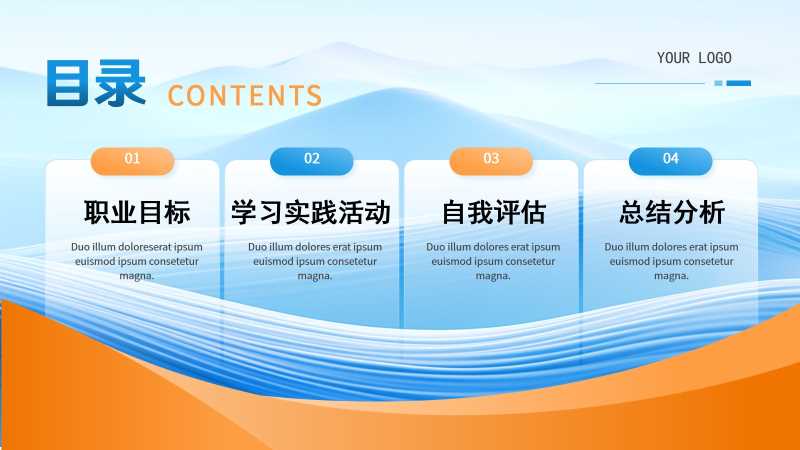 目录 CONTENTS

YOUR LOGO

01
职业目标
Duo illum doloreserat ipsum euismod ipsum consetetur magna.

02
学习实践活动
Duo illum dolores erat ipsum euismod ipsum consetetur magna.

03
自我评估
Duo illum dolores erat ipsum euismod ipsum consetetur magna.

04
总结分析
Duo illum dolores erat ipsum euismod ipsum consetetur magna.